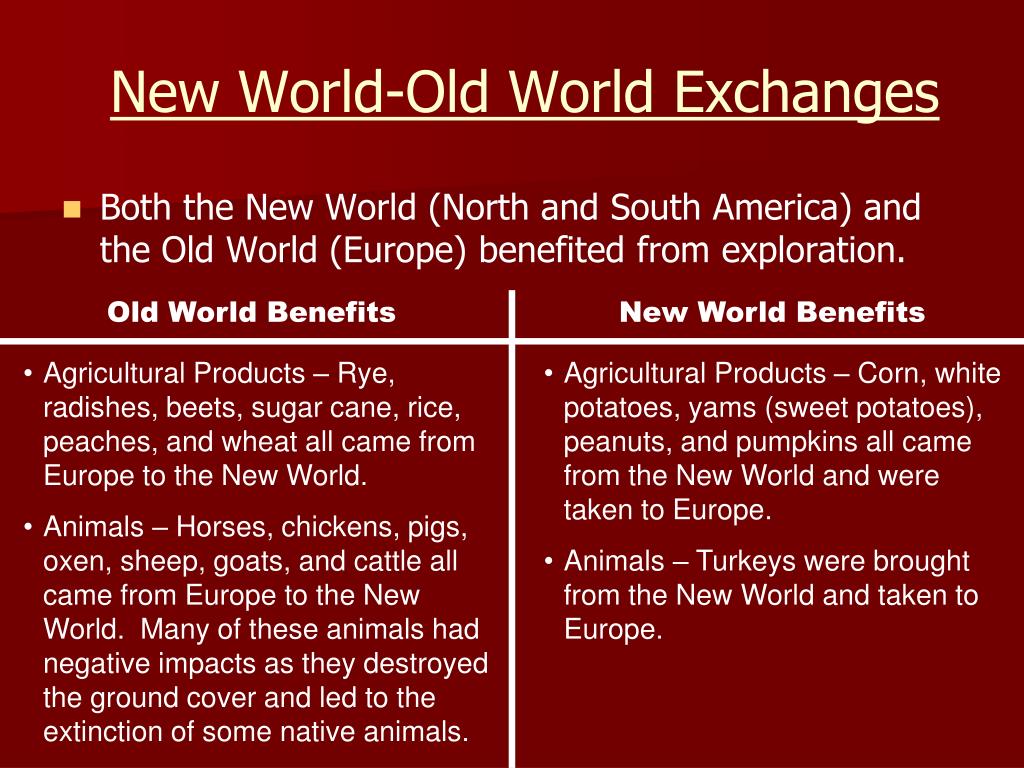 New World-Old World Exchanges

Both the New World (North and South America) and the Old World (Europe) benefited from exploration.

| Old World Benefits | New World Benefits |
|---|---|
| • Agricultural Products – Rye, radishes, beets, sugar cane, rice, peaches, and wheat all came from Europe to the New World. • Animals – Horses, chickens, pigs, oxen, sheep, goats, and cattle all came from Europe to the New World. Many of these animals had negative impacts as they destroyed the ground cover and led to the extinction of some native animals. | • Agricultural Products – Corn, white potatoes, yams (sweet potatoes), peanuts, and pumpkins all came from the New World and were taken to Europe. • Animals – Turkeys were brought from the New World and taken to Europe. |